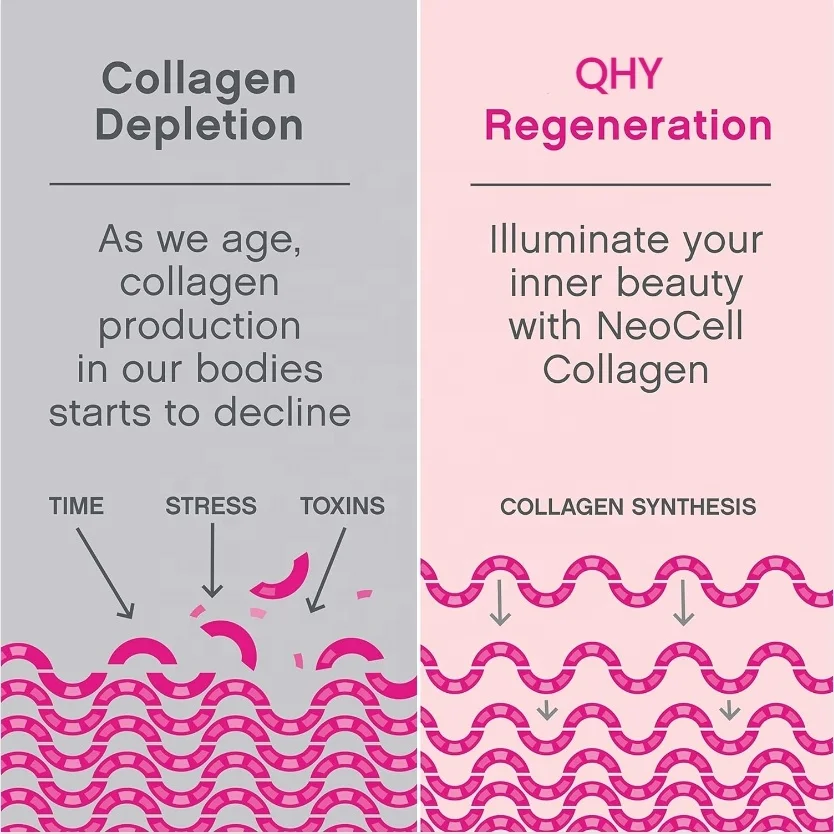 Collagen Depletion

As we age, collagen production in our bodies starts to decline

TIME
STRESS
TOXINS

QHY Regeneration

Illuminate your inner beauty with NeoCell Collagen

COLLAGEN SYNTHESIS